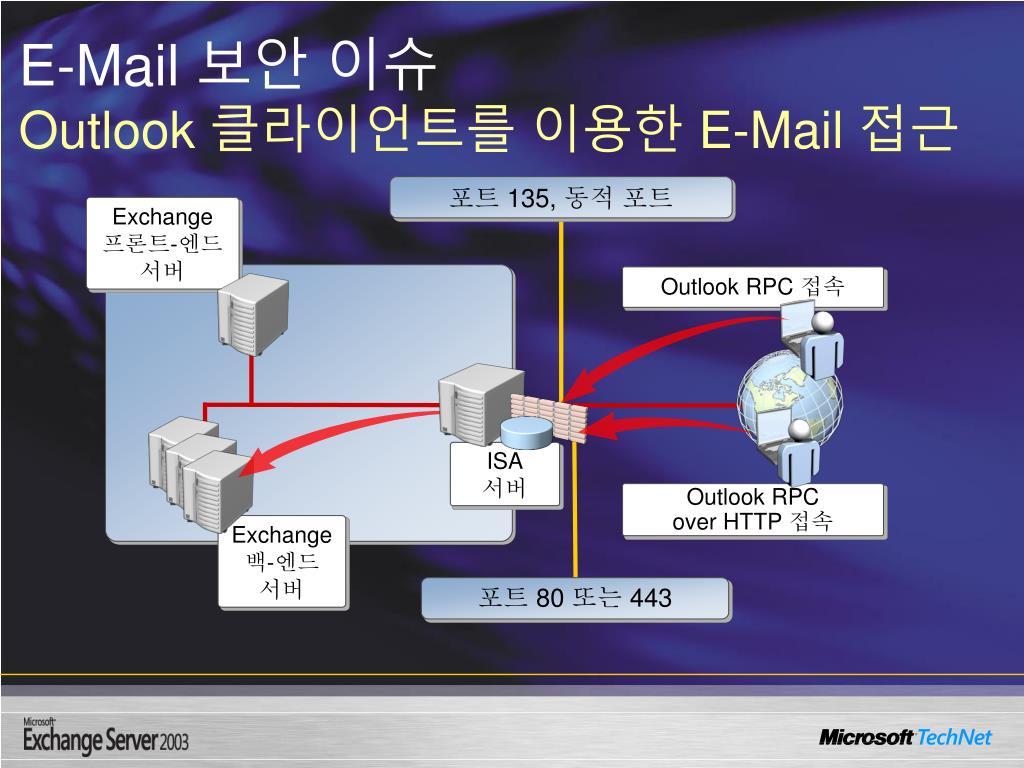 E-Mail 보안 이슈
Outlook 클라이언트를 이용한 E-Mail 접근

포트 135, 동적 포트

Exchange 프론트-엔드 서버

Outlook RPC 접속

ISA 서버

Outlook RPC over HTTP 접속

Exchange 백-엔드 서버

포트 80 또는 443

Microsoft Exchange Server 2003

Microsoft TechNet